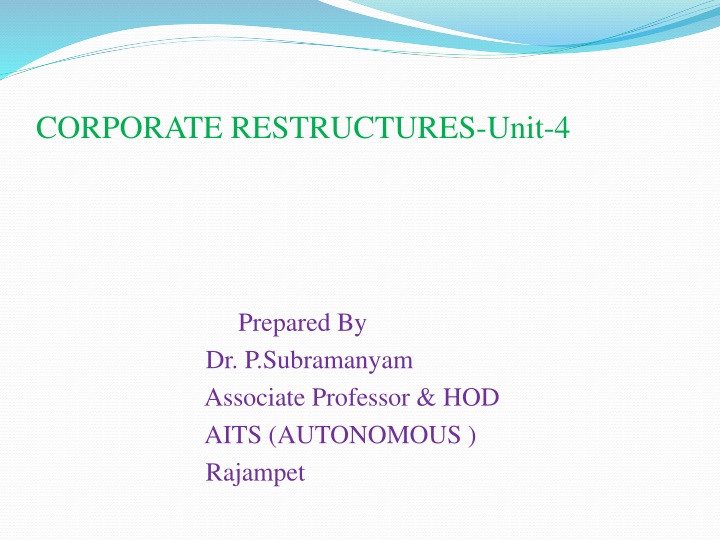 CORPORATE RESTRUCTURES-Unit-4

Prepared By
Dr. P.Subramanyam
Associate Professor & HOD
AITS (AUTONOMOUS )
Rajampet